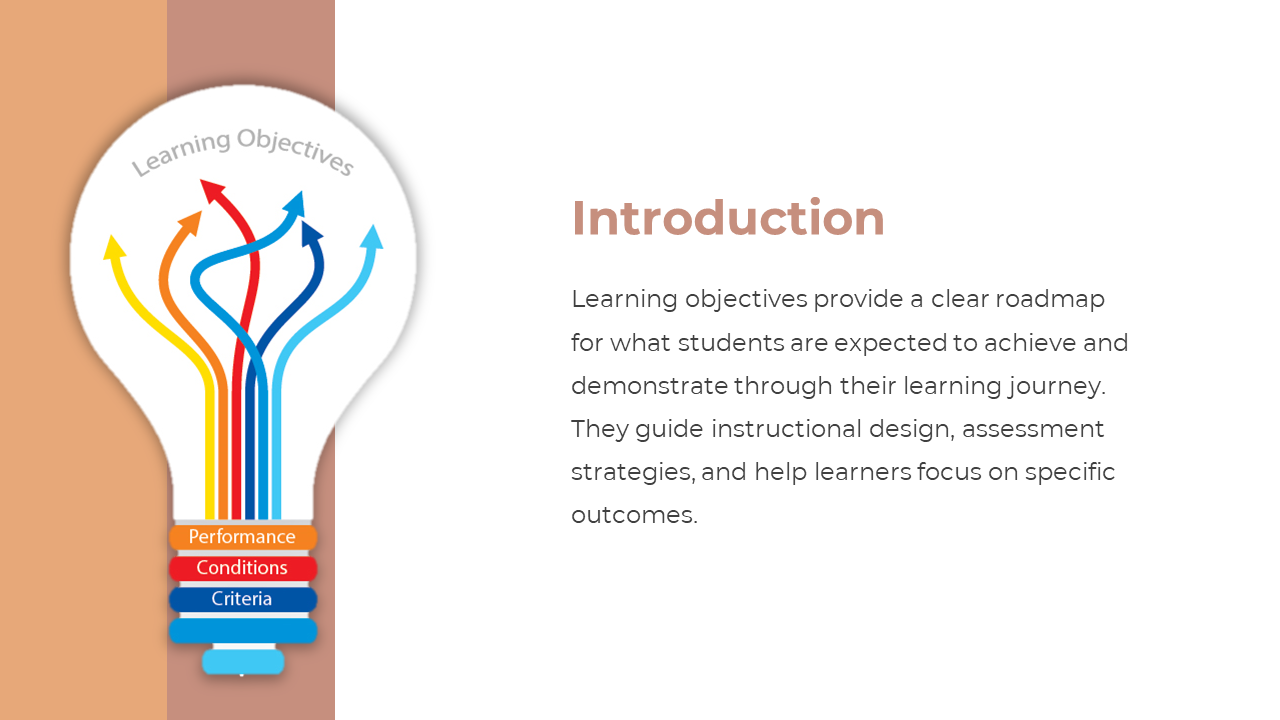 Learning Objectives

Performance
Conditions
Criteria

Introduction

Learning objectives provide a clear roadmap for what students are expected to achieve and demonstrate through their learning journey. They guide instructional design, assessment strategies, and help learners focus on specific outcomes.